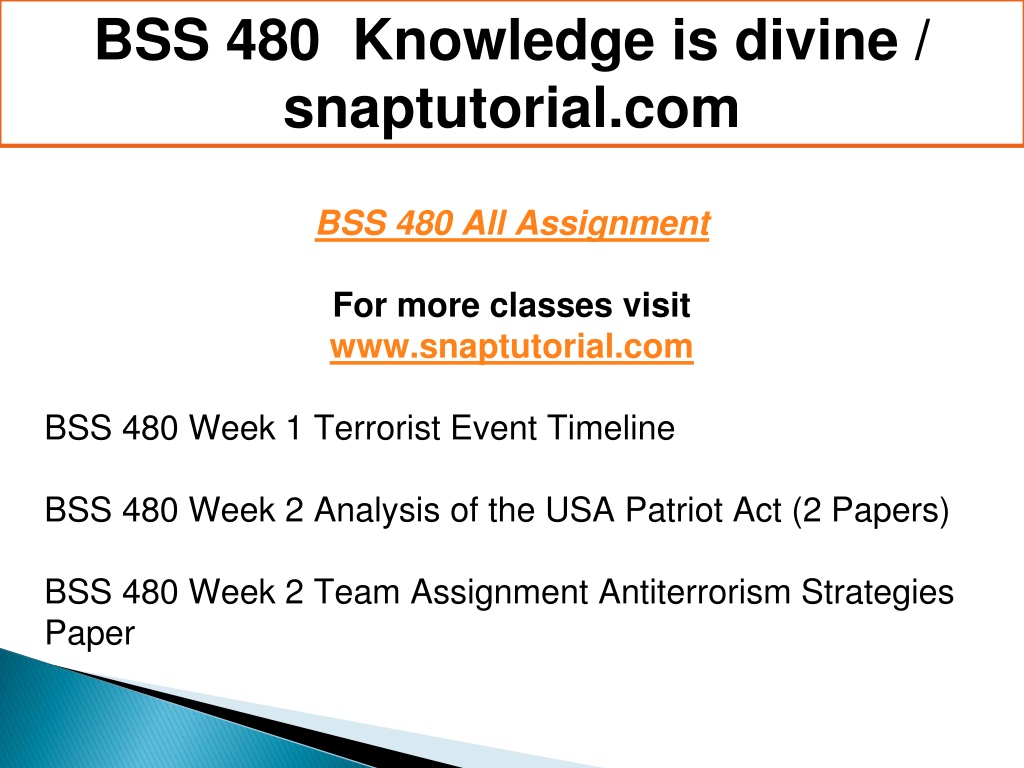 BSS 480 Knowledge is divine / snaptutorial.com

BSS 480 All Assignment

For more classes visit
www.snaptutorial.com

BSS 480 Week 1 Terrorist Event Timeline

BSS 480 Week 2 Analysis of the USA Patriot Act (2 Papers)

BSS 480 Week 2 Team Assignment Antiterrorism Strategies Paper